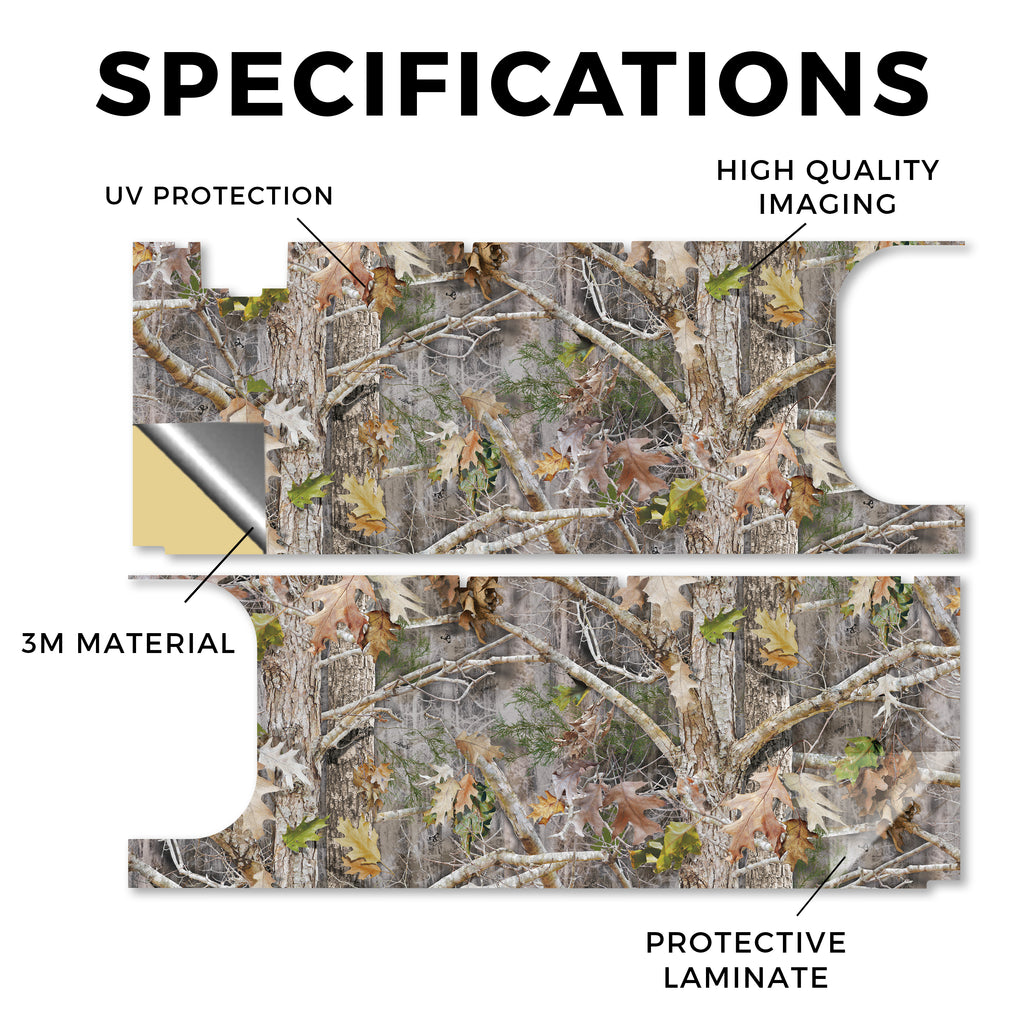 SPECIFICATIONS

UV PROTECTION

HIGH QUALITY IMAGING

3M MATERIAL

PROTECTIVE LAMINATE